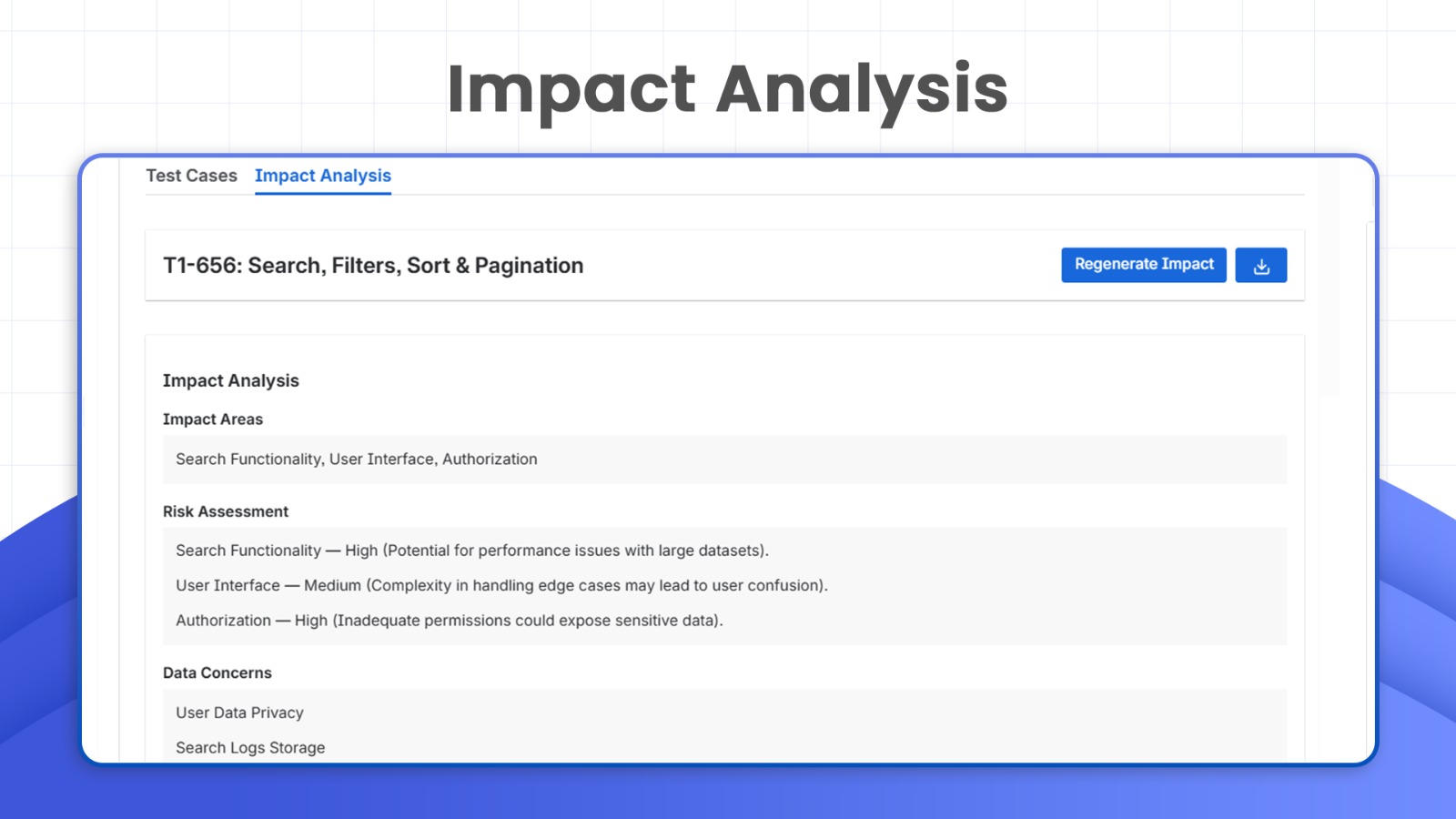 Impact Analysis

Test Cases Impact Analysis

T1-656: Search, Filters, Sort & Pagination

Regenerate Impact

Impact Analysis

Impact Areas

Search Functionality, User Interface, Authorization

Risk Assessment

Search Functionality — High (Potential for performance issues with large datasets).

User Interface — Medium (Complexity in handling edge cases may lead to user confusion).

Authorization — High (Inadequate permissions could expose sensitive data).

Data Concerns

User Data Privacy

Search Logs Storage